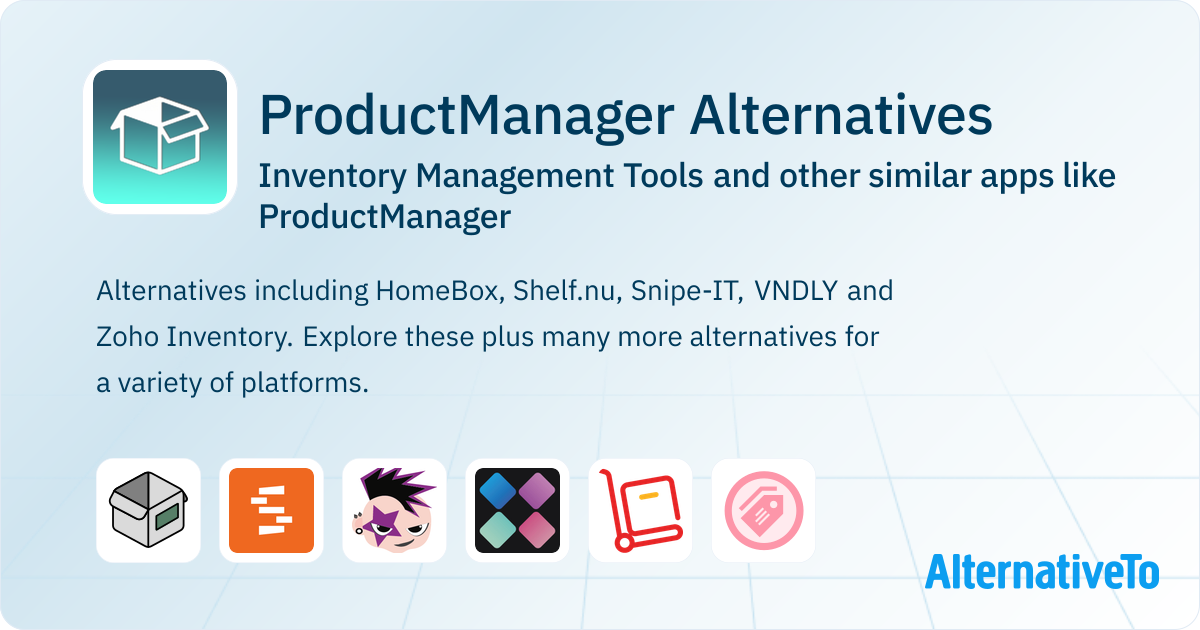 ProductManager Alternatives

Inventory Management Tools and other similar apps like ProductManager

Alternatives including HomeBox, Shelf.nu, Snipe-IT, VNDLY and Zoho Inventory. Explore these plus many more alternatives for a variety of platforms.

AlternativeTo